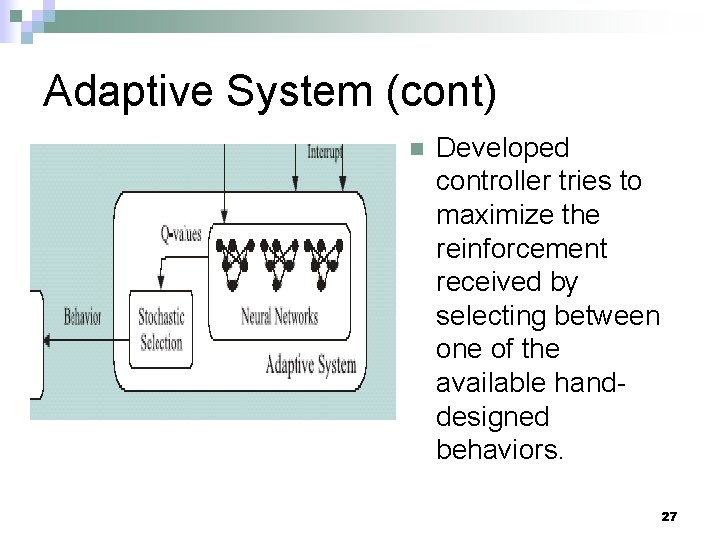 Adaptive System (cont)

Interrupt

Q-values

Behavior

Stochastic Selection

Neural Networks

Adaptive System

Developed controller tries to maximize the reinforcement received by selecting between one of the available hand-designed behaviors.

27